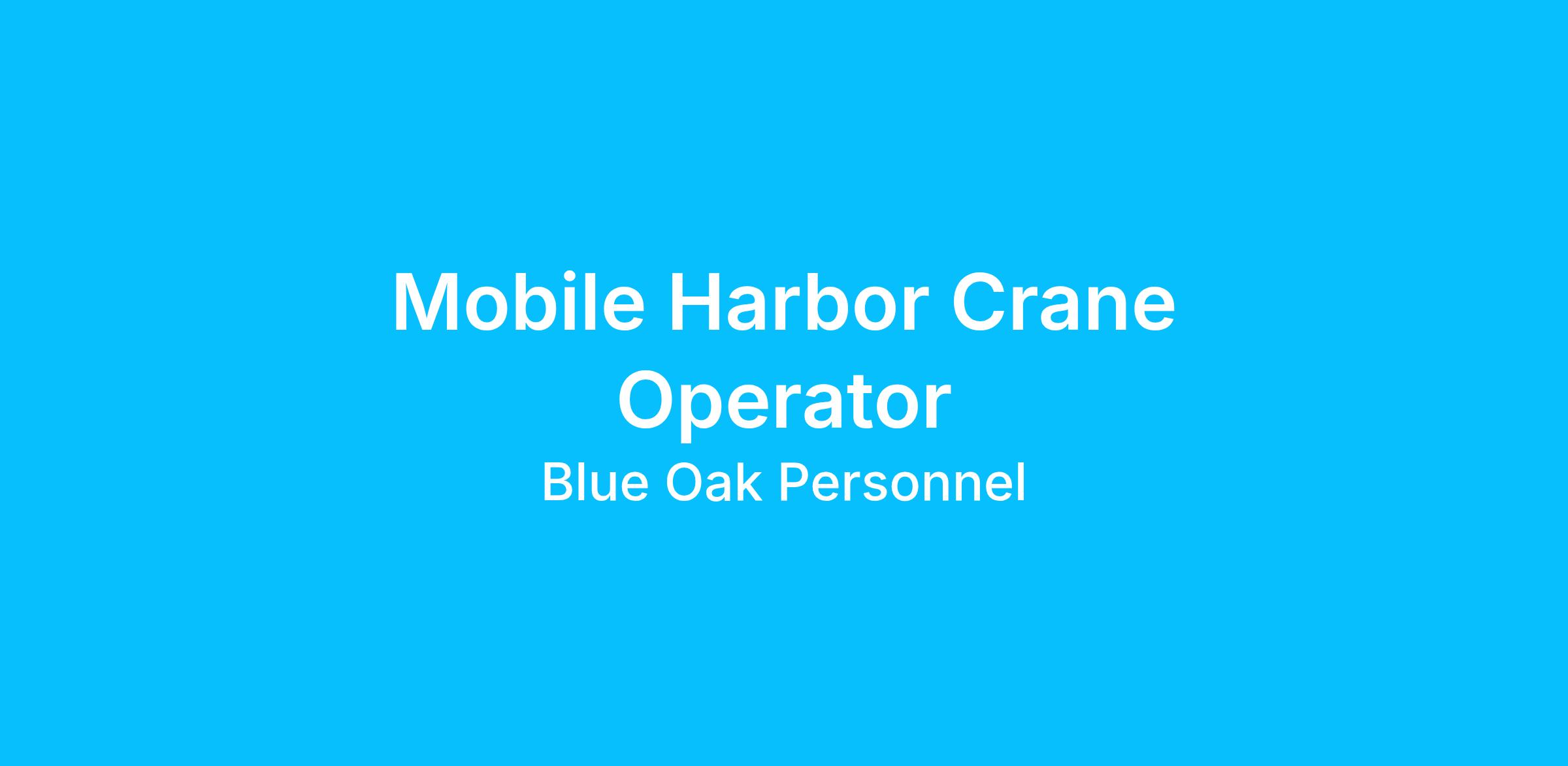 Mobile Harbor Crane Operator

Blue Oak Personnel